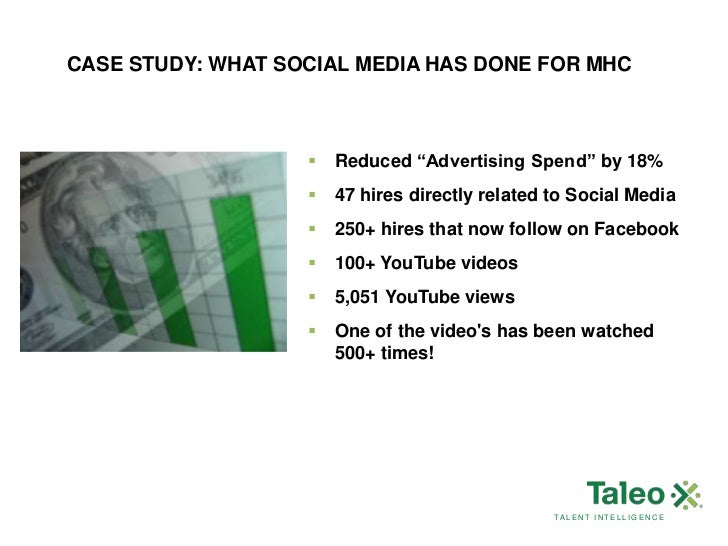 CASE STUDY: WHAT SOCIAL MEDIA HAS DONE FOR MHC

- Reduced “Advertising Spend” by 18%
- 47 hires directly related to Social Media
- 250+ hires that now follow on Facebook
- 100+ YouTube videos
- 5,051 YouTube views
- One of the video's has been watched 500+ times!

Taleo
TALENT INTELLIGENCE